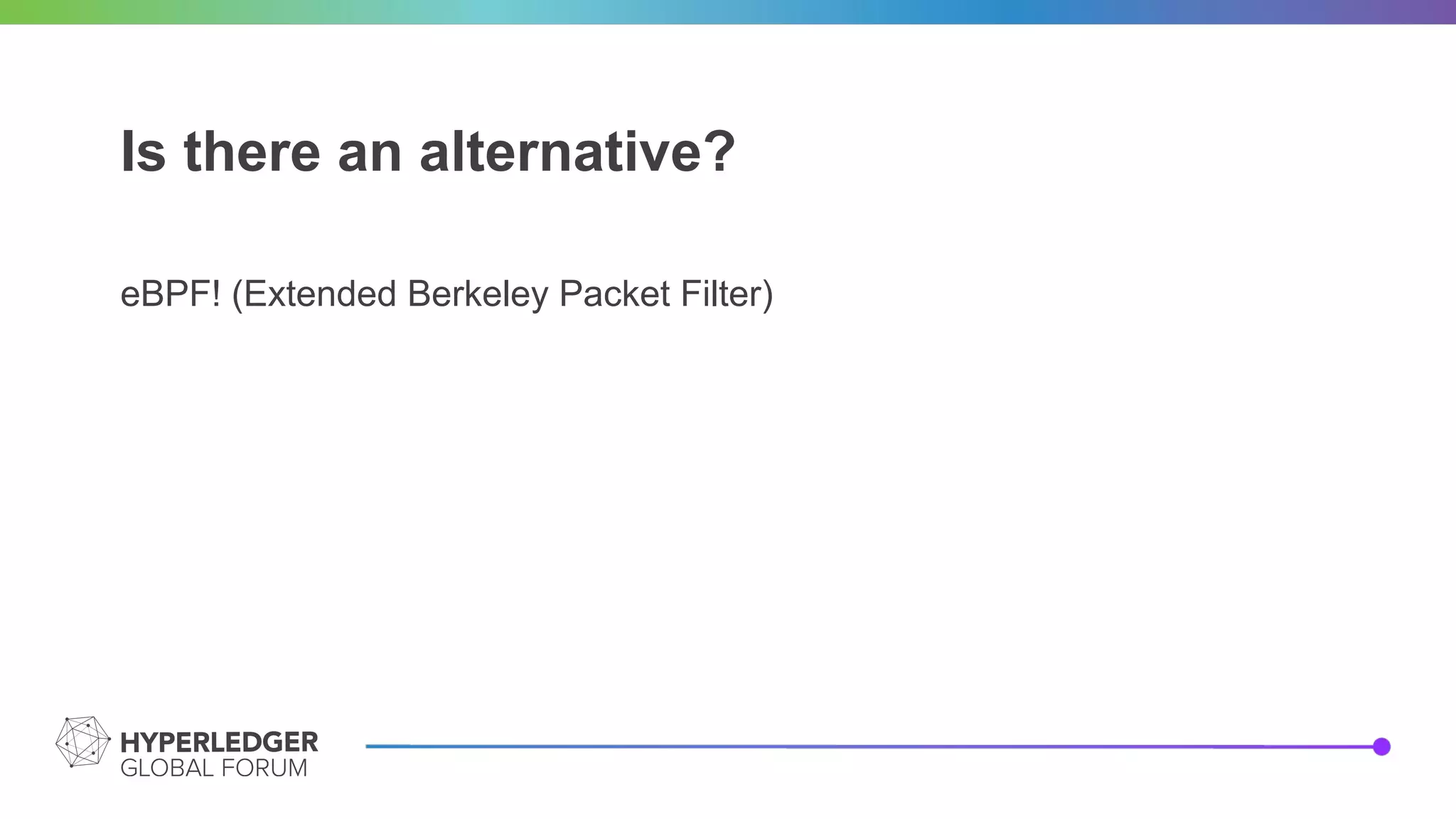 Is there an alternative?

eBPF! (Extended Berkeley Packet Filter)

HYPERLEDGER
GLOBAL FORUM